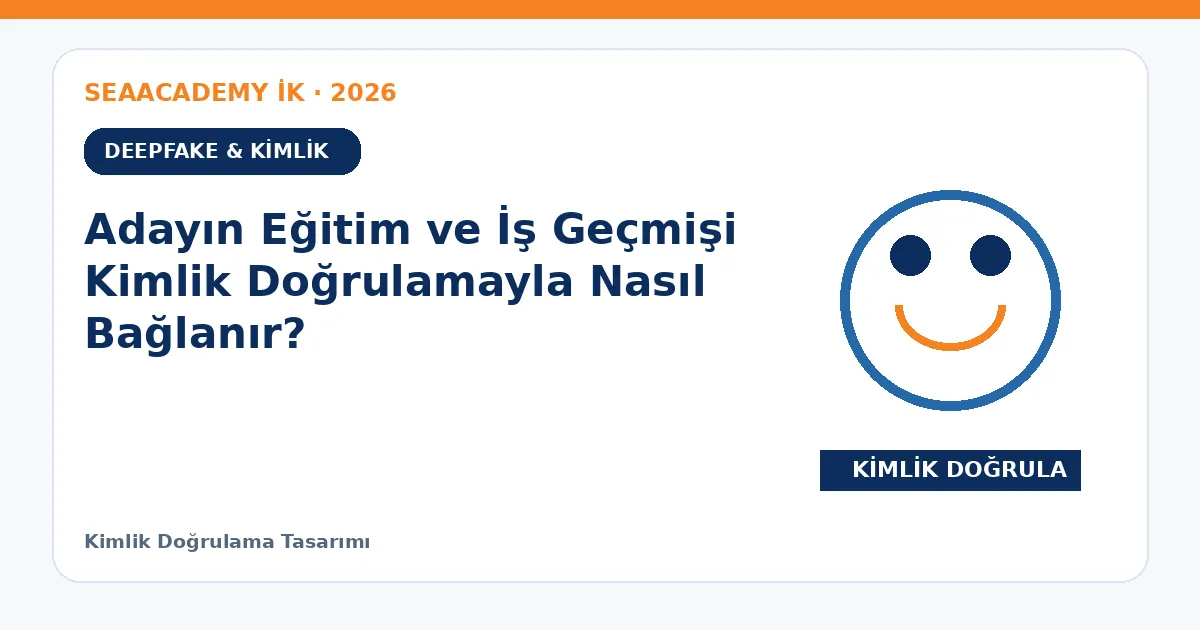 SEAACADEMY İK · 2026

DEEPFAKE & KİMLİK

Adayın Eğitim ve İş Geçmişi Kimlik Doğrulamayla Nasıl Bağlanır?

KİMLİK DOĞRULA

Kimlik Doğrulama Tasarımı